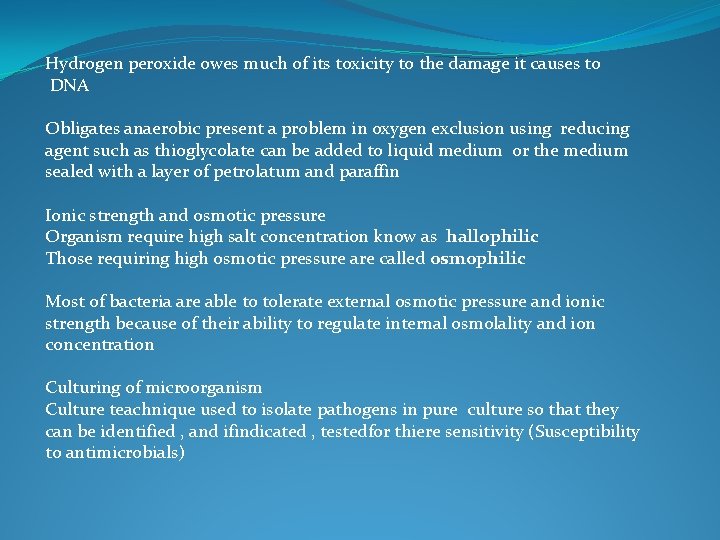 Hydrogen peroxide owes much of its toxicity to the damage it causes to DNA

Obligates anaerobic present a problem in oxygen exclusion using reducing agent such as thioglycolate can be added to liquid medium or the medium sealed with a layer of petrolatum and paraffin

Ionic strength and osmotic pressure
Organism require high salt concentration know as hallophilic
Those requiring high osmotic pressure are called osmophilic

Most of bacteria are able to tolerate external osmotic pressure and ionic strength because of their ability to regulate internal osmolality and ion concentration

Culturing of microorganism
Culture teachnique used to isolate pathogens in pure culture so that they can be identified , and ifindicated , testedfor thiere sensitivity (Susceptibility to antimicrobials)